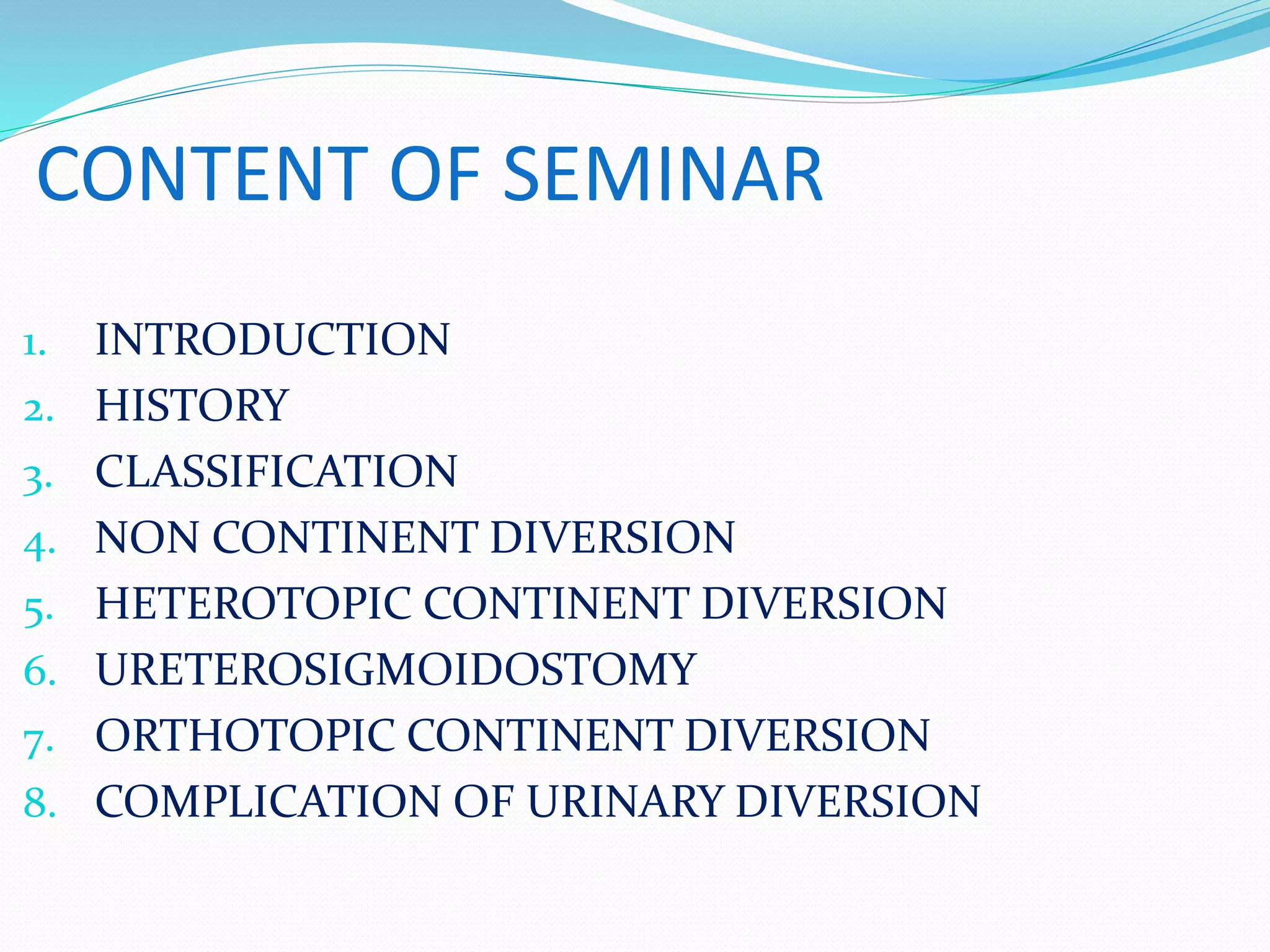 CONTENT OF SEMINAR

1. INTRODUCTION
2. HISTORY
3. CLASSIFICATION
4. NON CONTINENT DIVERSION
5. HETEROTOPIC CONTINENT DIVERSION
6. URETEROSIGMOIDOSTOMY
7. ORTHOTOPIC CONTINENT DIVERSION
8. COMPLICATION OF URINARY DIVERSION